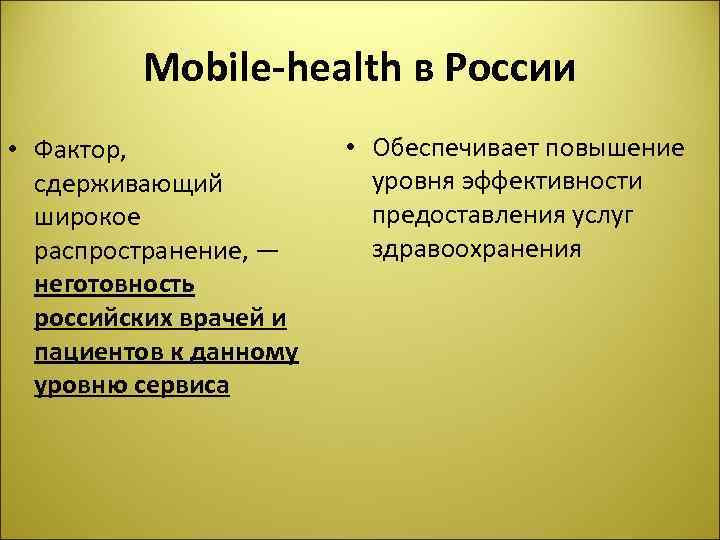 Mobile-health в России

• Фактор, сдерживающий широкое распространение, — неготовность российских врачей и пациентов к данному уровню сервиса

• Обеспечивает повышение уровня эффективности предоставления услуг здравоохранения